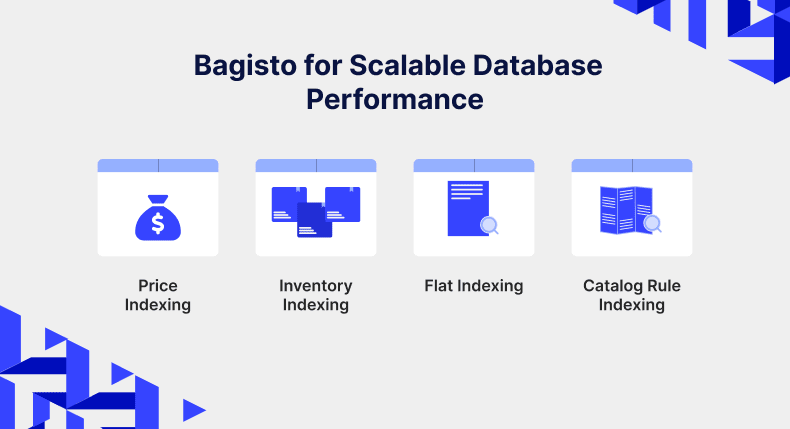 Bagisto for Scalable Database Performance

$

Price Indexing

Inventory Indexing

Flat Indexing

Catalog Rule Indexing